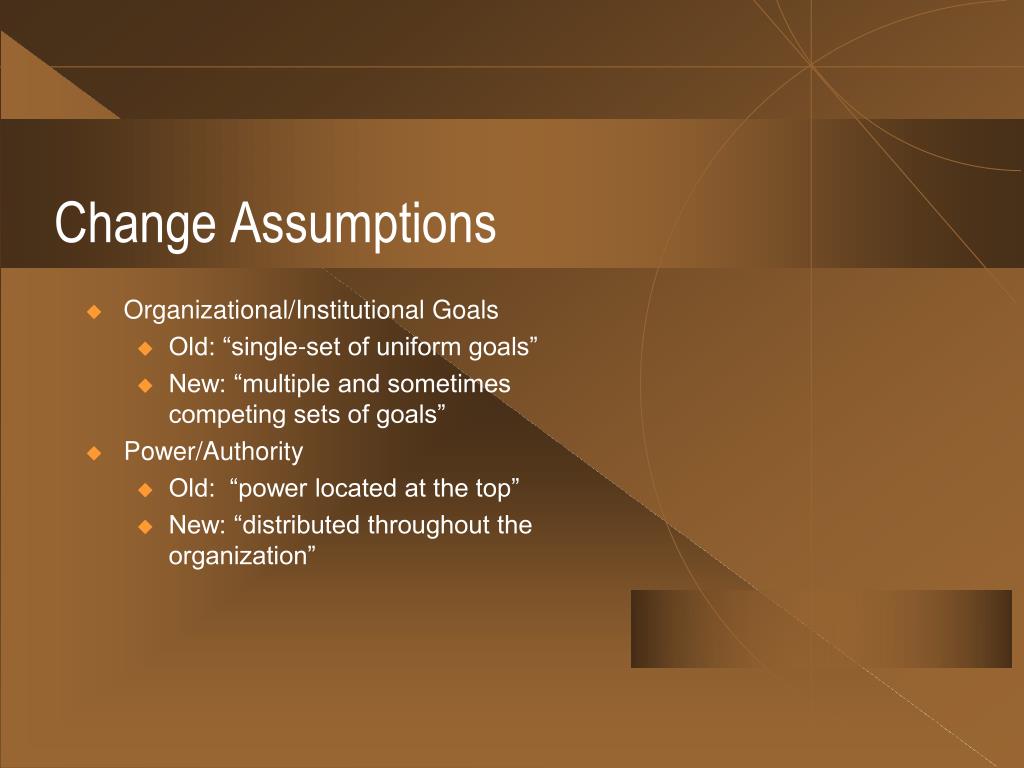 Change Assumptions

Organizational/Institutional Goals

Old: “single-set of uniform goals”

New: “multiple and sometimes competing sets of goals”

Power/Authority

Old:  “power located at the top”

New: “distributed throughout the organization”